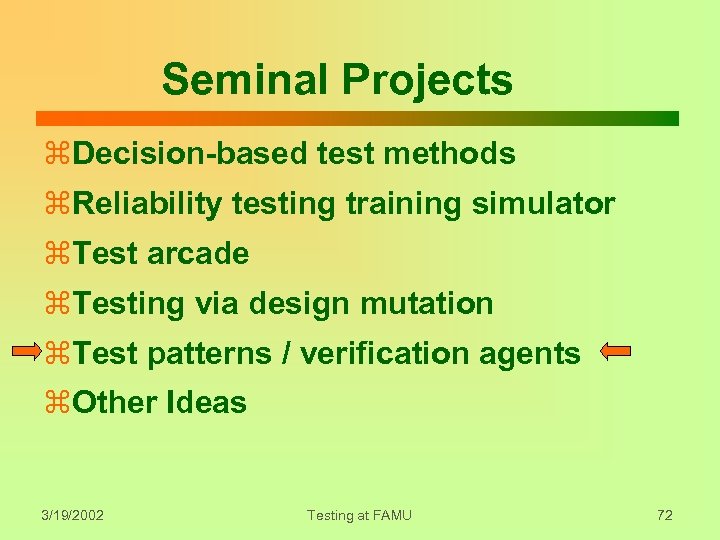 Seminal Projects

⌘Decision-based test methods

⌘Reliability testing training simulator

⌘Test arcade

⌘Testing via design mutation

⌘Test patterns / verification agents

⌘Other Ideas

3/19/2002

Testing at FAMU

72